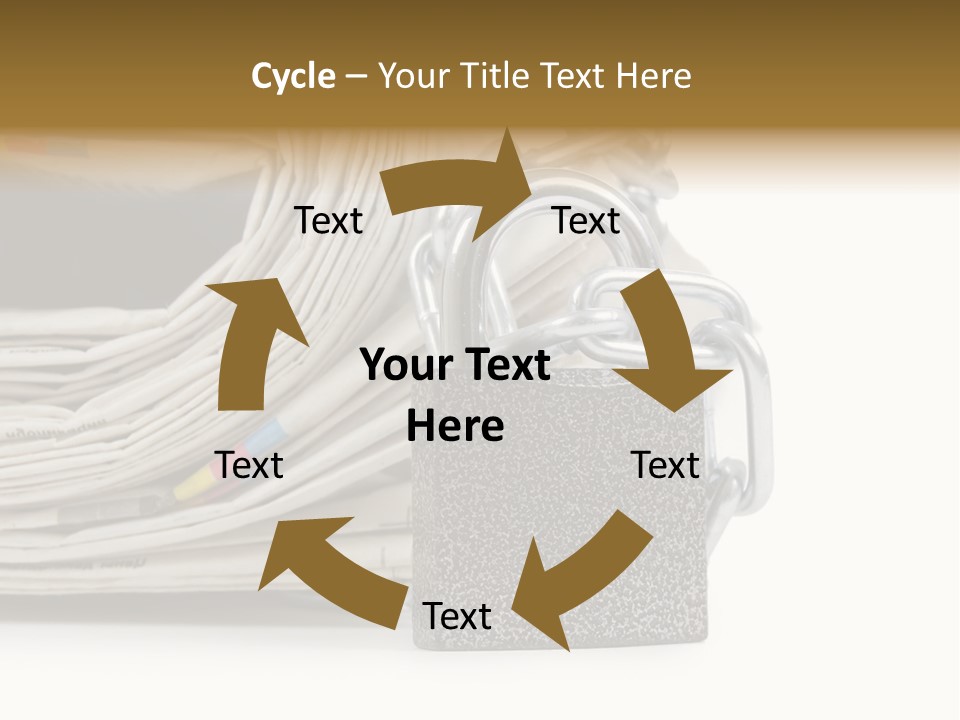 Cycle – Your Title Text Here

Text

Text

Your Text Here

Text

Text

Text